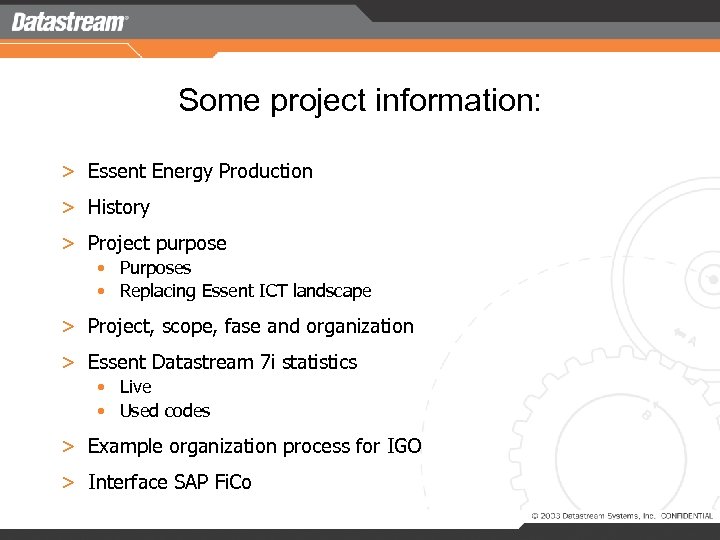 Datastream®

Some project information:

> Essent Energy Production

> History

> Project purpose
• Purposes
• Replacing Essent ICT landscape

> Project, scope, fase and organization

> Essent Datastream 7i statistics
• Live
• Used codes

> Example organization process for IGO

> Interface SAP FiCo

© 2003 Datastream Systems, Inc. CONFIDENTIAL